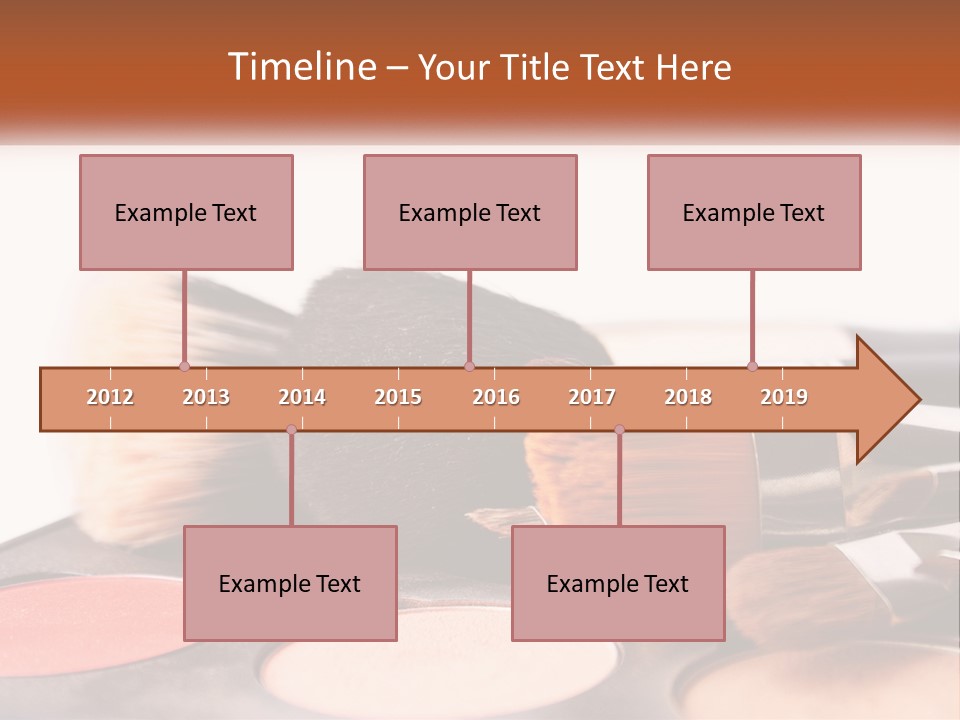 Timeline – Your Title Text Here

Example Text

Example Text

Example Text

2012 2013 2014 2015 2016 2017 2018 2019

Example Text

Example Text